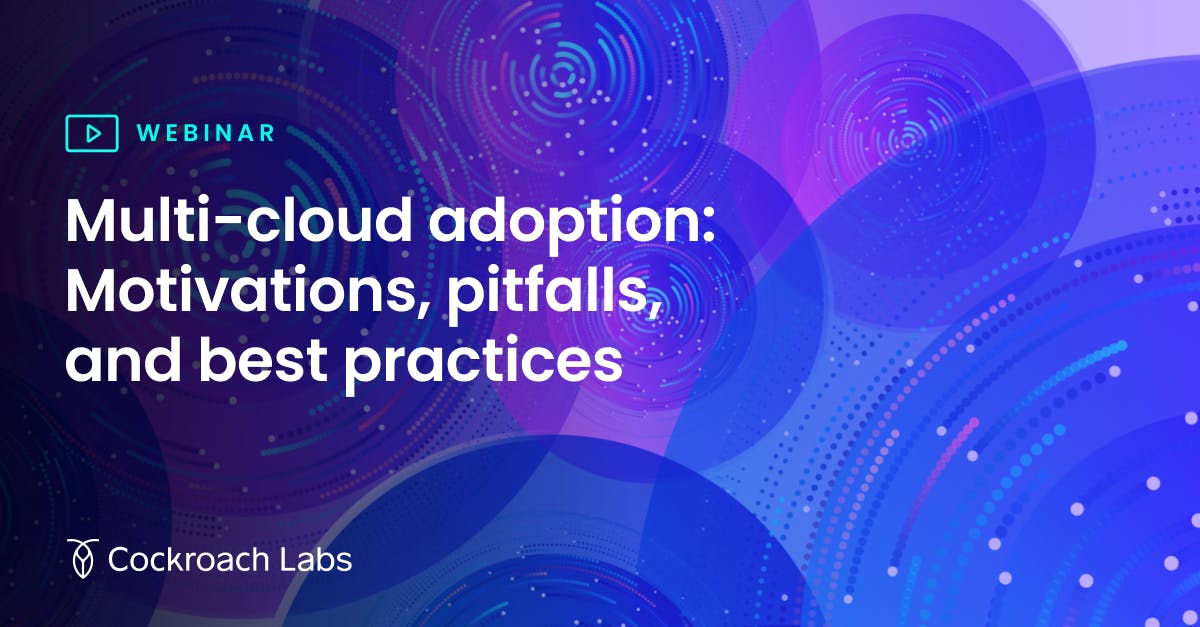 WEBINAR

Multi-cloud adoption: Motivations, pitfalls, and best practices

Cockroach Labs